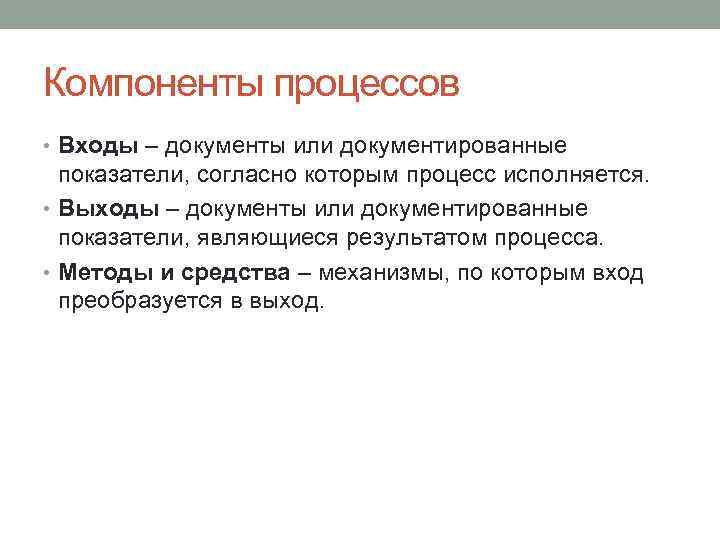 Компоненты процессов

• Входы – документы или документированные показатели, согласно которым процесс исполняется.

• Выходы – документы или документированные показатели, являющиеся результатом процесса.

• Методы и средства – механизмы, по которым вход преобразуется в выход.